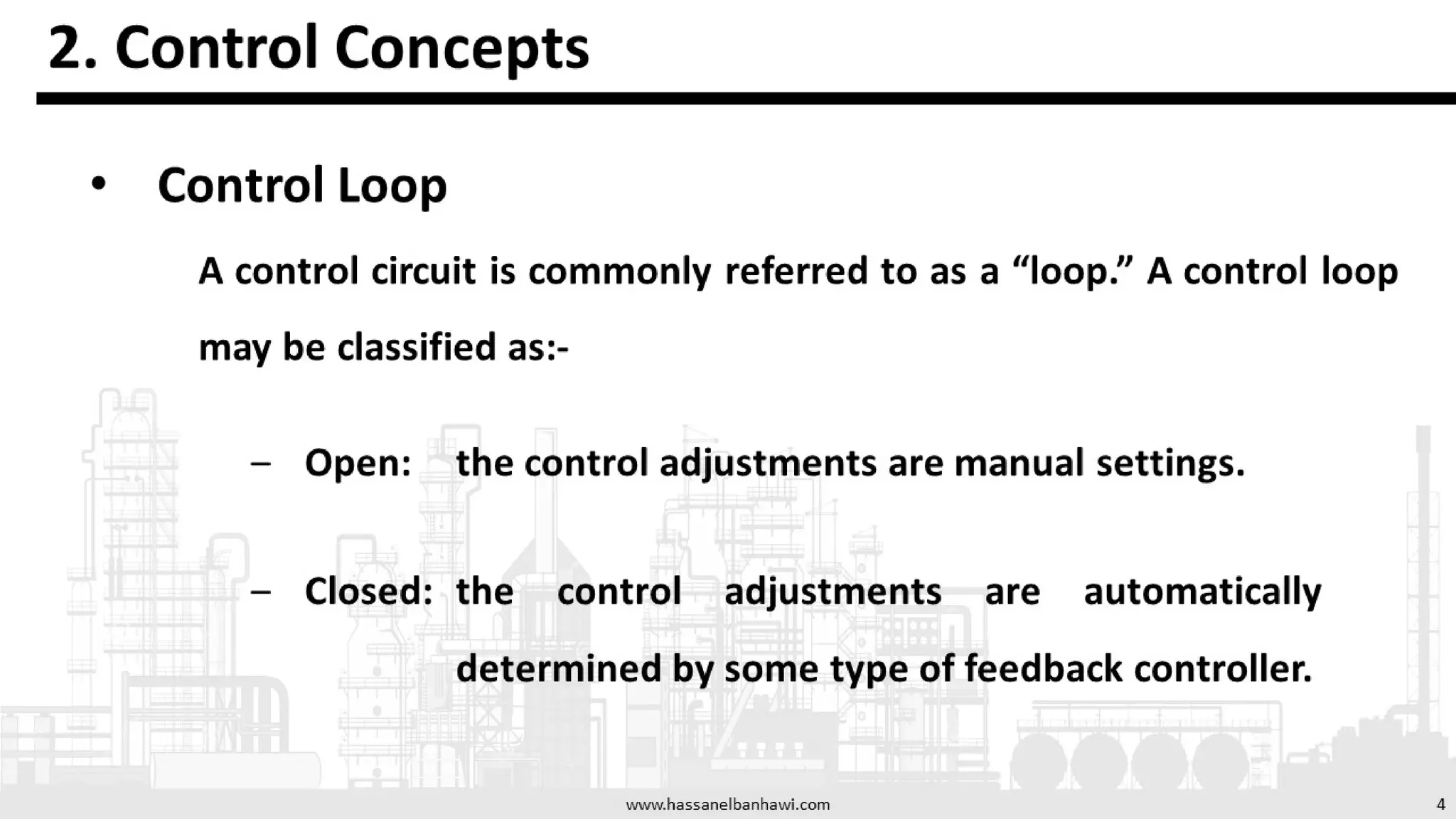 2. Control Concepts

• Control Loop

A control circuit is commonly referred to as a “loop.” A control loop may be classified as:-

– Open: the control adjustments are manual settings.

– Closed: the control adjustments are automatically determined by some type of feedback controller.

www.hassanelbanhawi.com

4